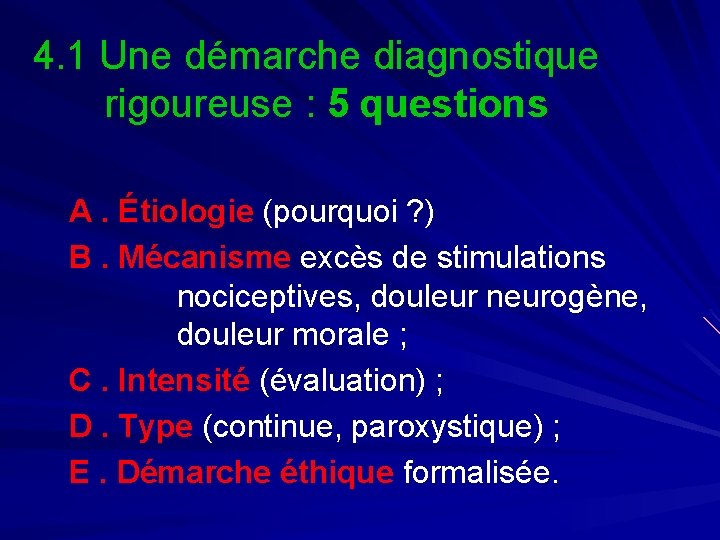 4.1 Une démarche diagnostique rigoureuse : 5 questions

A . Étiologie (pourquoi ?)

B . Mécanisme excès de stimulations nociceptives, douleur neurogène, douleur morale ;

C . Intensité (évaluation) ;

D . Type (continue, paroxystique) ;

E . Démarche éthique formalisée.